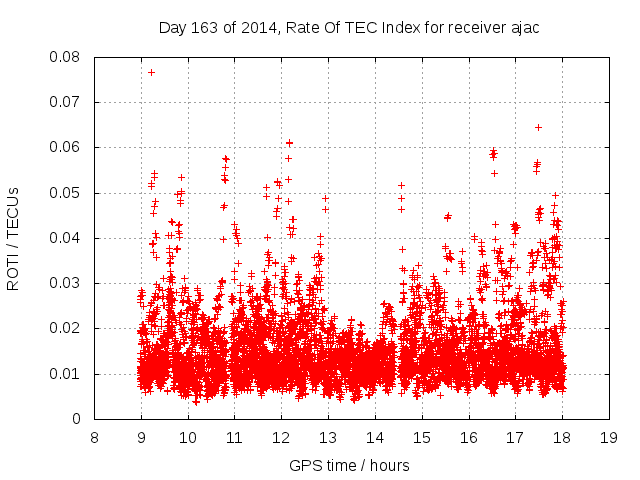 Day 163 of 2014, Rate Of TEC Index for receiver ajac

ROTI / TECUs

0.08
0.07
0.06
0.05
0.04
0.03
0.02
0.01
0

8 9 10 11 12 13 14 15 16 17 18 19

GPS time / hours